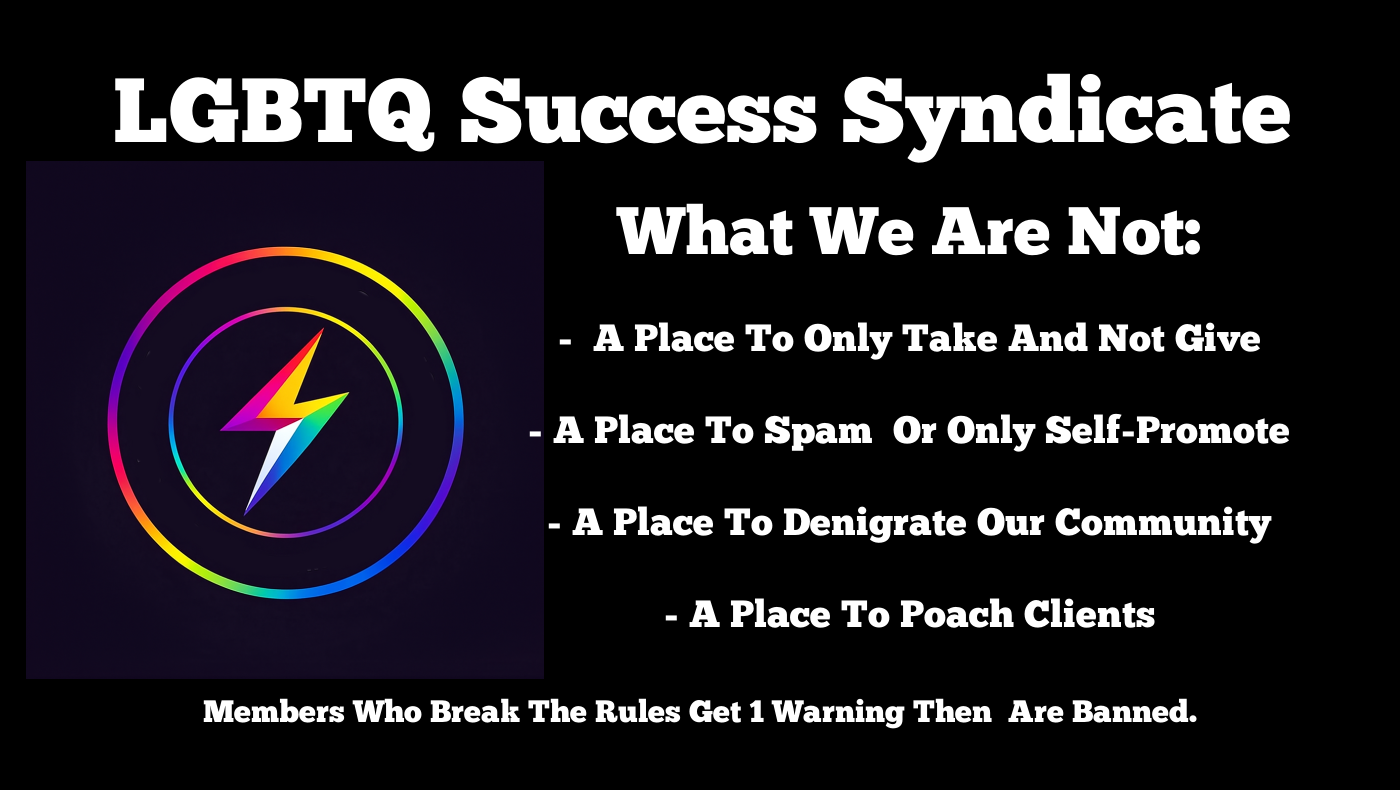 LGBTQ Success Syndicate

What We Are Not:

- A Place To Only Take And Not Give

- A Place To Spam Or Only Self-Promote

- A Place To Denigrate Our Community

- A Place To Poach Clients

Members Who Break The Rules Get 1 Warning Then Are Banned.